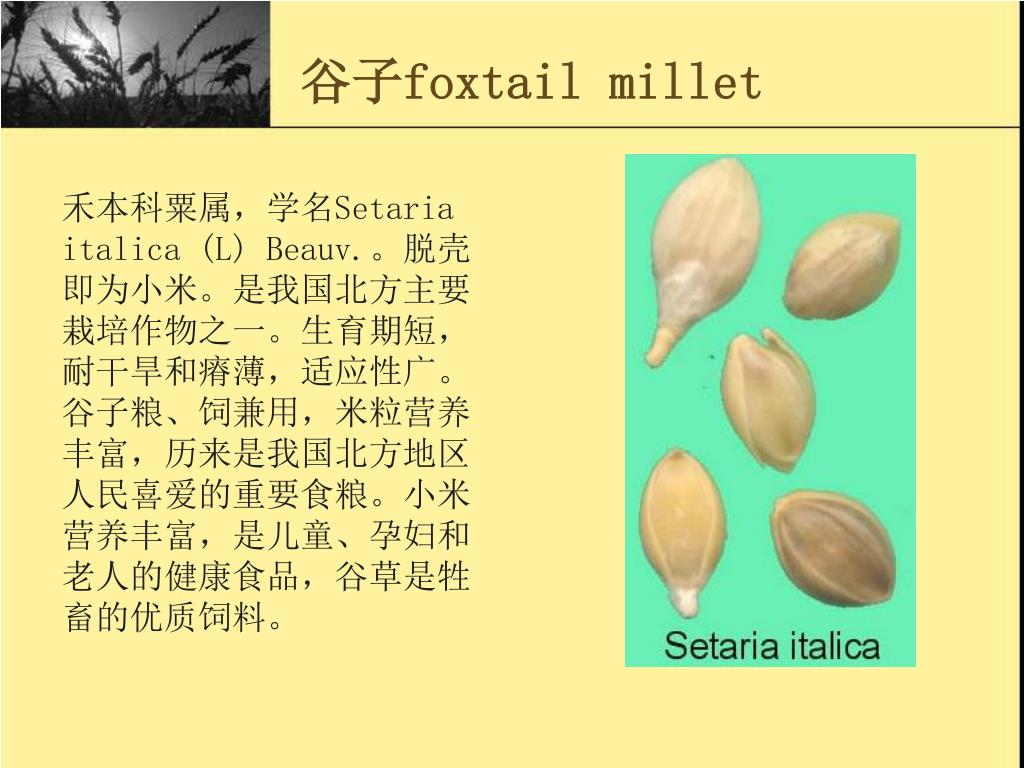 谷子foxtail millet

禾本科粟属，学名Setaria italica (L) Beauv.。脱壳即为小米。是我国北方主要栽培作物之一。生育期短，耐干旱和瘠薄，适应性广。谷子粮、饲兼用，米粒营养丰富，历来是我国北方地区人民喜爱的重要食粮。小米营养丰富，是儿童、孕妇和老人的健康食品，谷草是牲畜的优质饲料。

Setaria italica